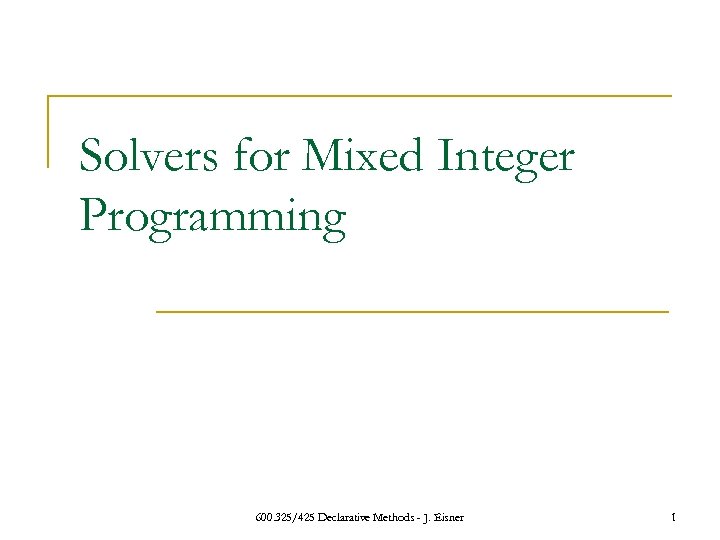 Solvers for Mixed Integer Programming

600.325/425 Declarative Methods - J. Eisner

1